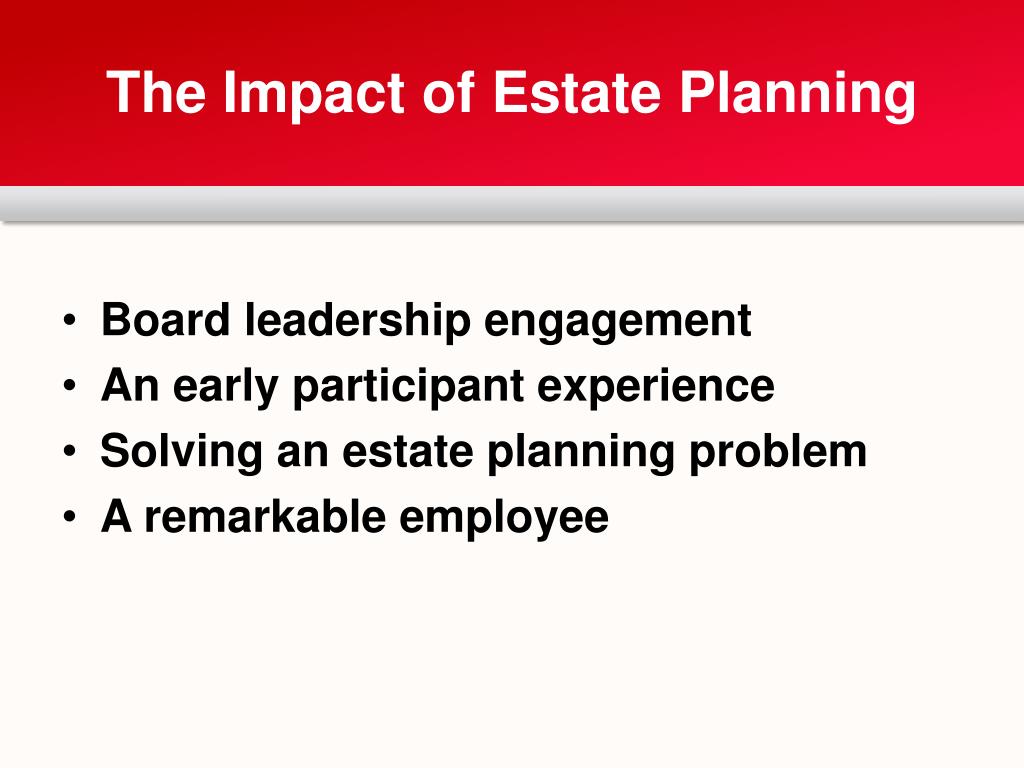 The Impact of Estate Planning

• Board leadership engagement
• An early participant experience
• Solving an estate planning problem
• A remarkable employee